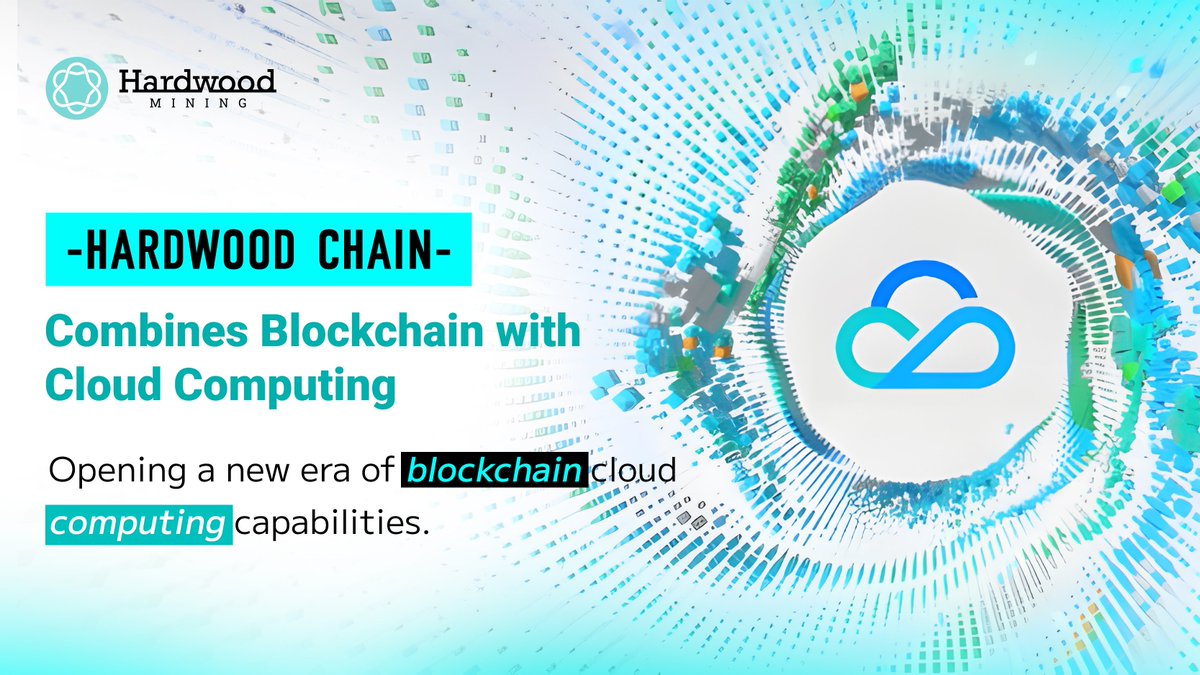 Hardwood
MINING

-HARDWOOD CHAIN-

Combines Blockchain with Cloud Computing

Opening a new era of blockchain cloud computing capabilities.